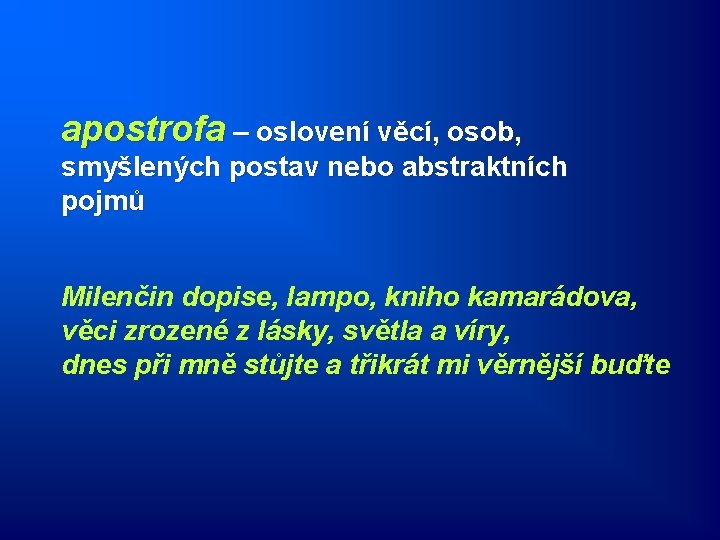 apostrofa – oslovení věcí, osob, smyšlených postav nebo abstraktních pojmů

Milenčin dopise, lampo, kniho kamarádova,
věci zrozené z lásky, světla a víry,
dnes při mně stůjte a třikrát mi věrnější buďte